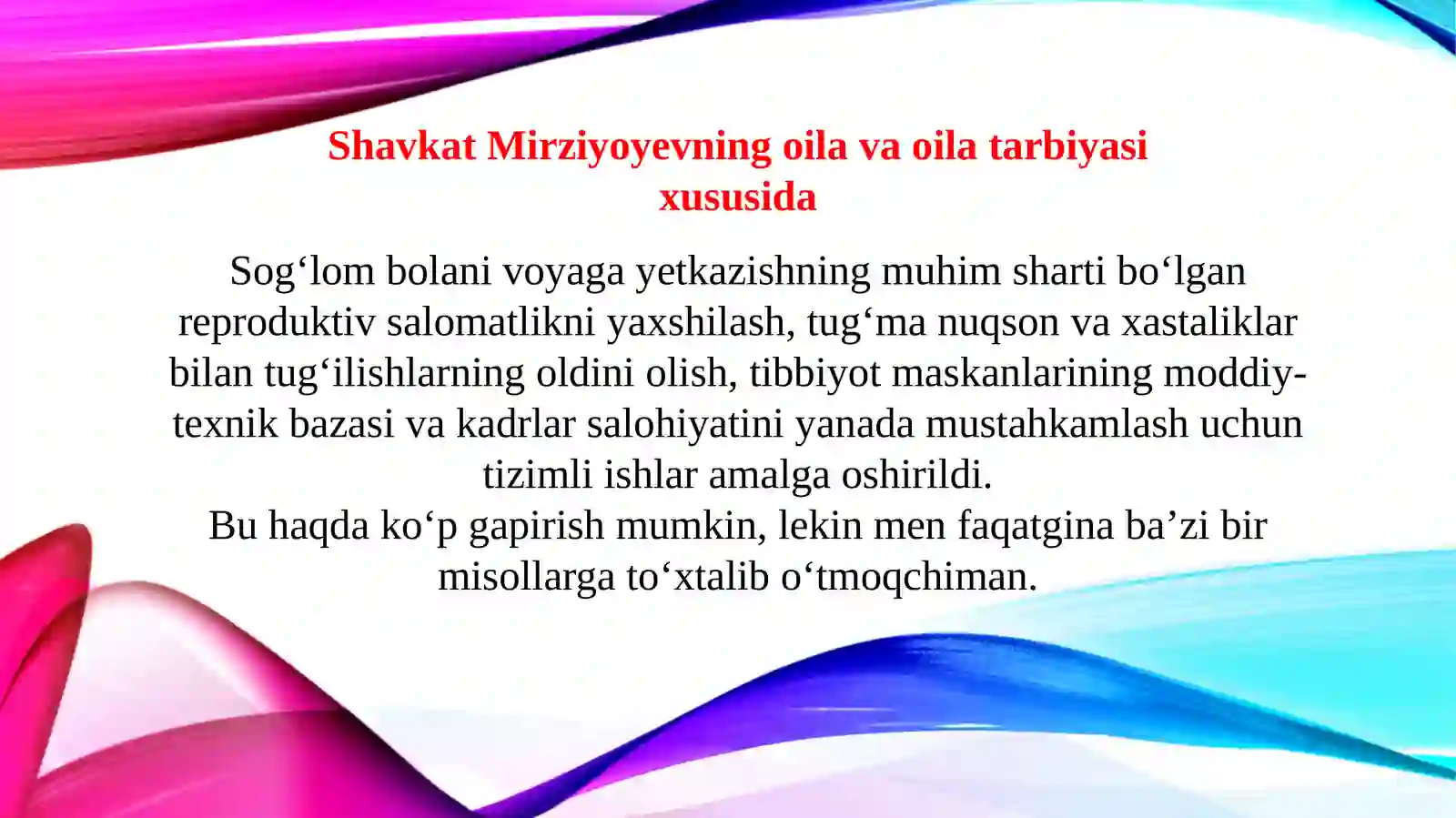 Shavkat Mirziyoyevning oila va oila tarbiyasi xususida

Sog‘lom bolani voyaga yetkazishning muhim sharti bo‘lgan reproduktiv salomatlikni yaxshilash, tug‘ma nuqson va xastaliklar bilan tug‘ilishlarning oldini olish, tibbiyot maskanlarining moddiy-texnik bazasi va kadrlar salohiyatini yanada mustahkamlash uchun tizimli ishlar amalga oshirildi.
Bu haqda ko‘p gapirish mumkin, lekin men faqatgina ba’zi bir misollarga to‘xtalib o‘tmoqchiman.